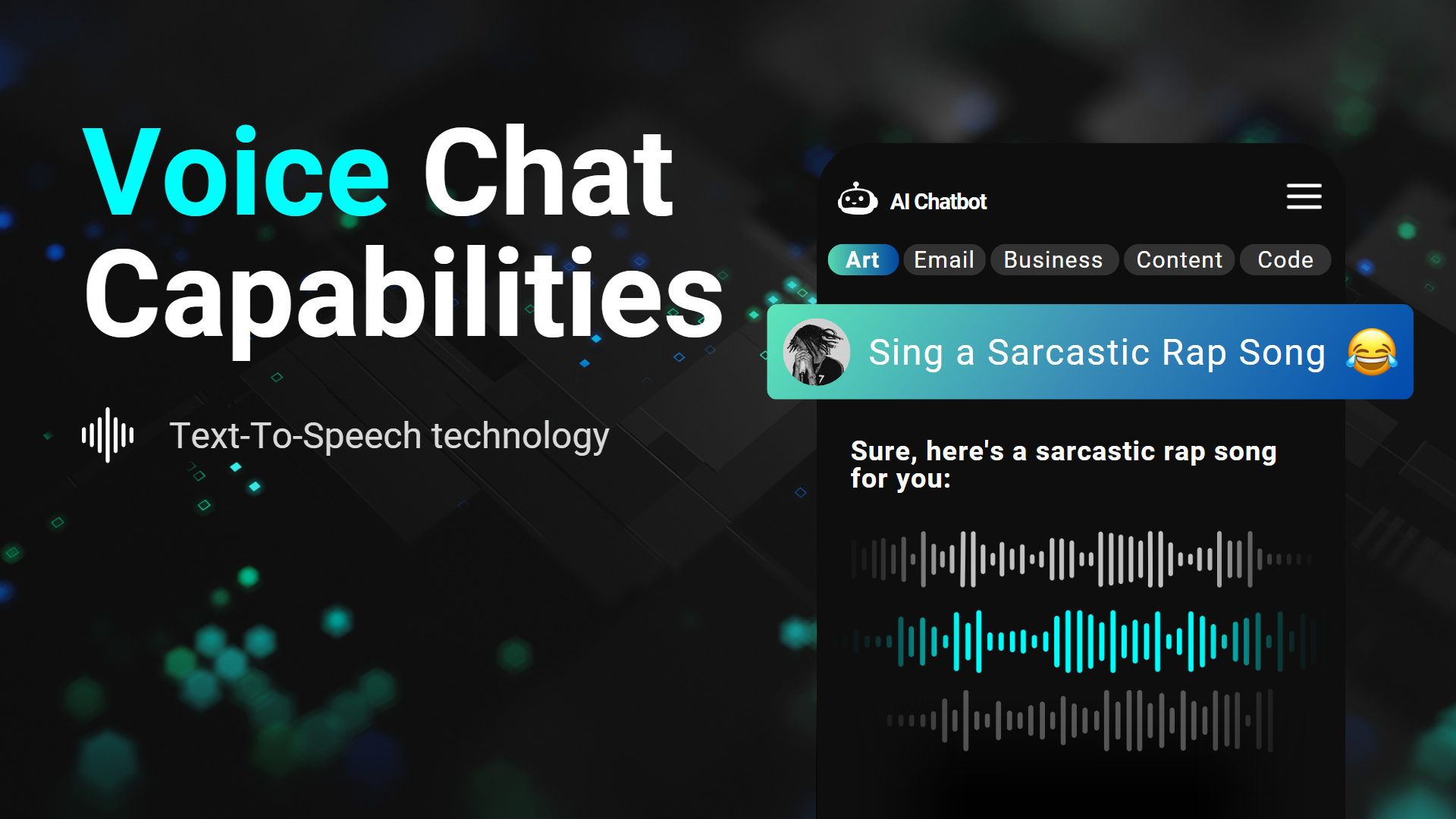 Voice Chat Capabilities

Text-To-Speech technology

AI Chatbot

Art
Email
Business
Content
Code

Sing a Sarcastic Rap Song 😂

Sure, here's a sarcastic rap song for you: